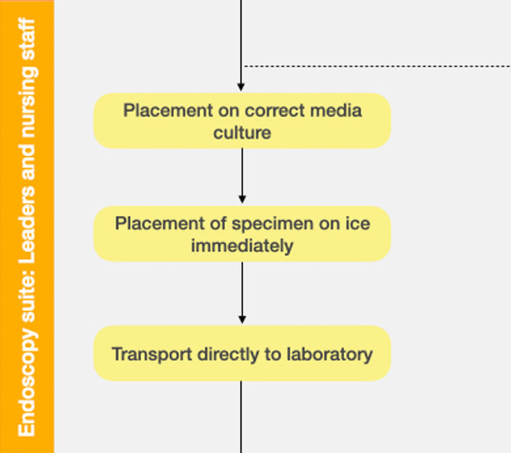 Endoscopy suite: Leaders and nursing staff

Placement on correct media culture

Placement of specimen on ice immediately

Transport directly to laboratory